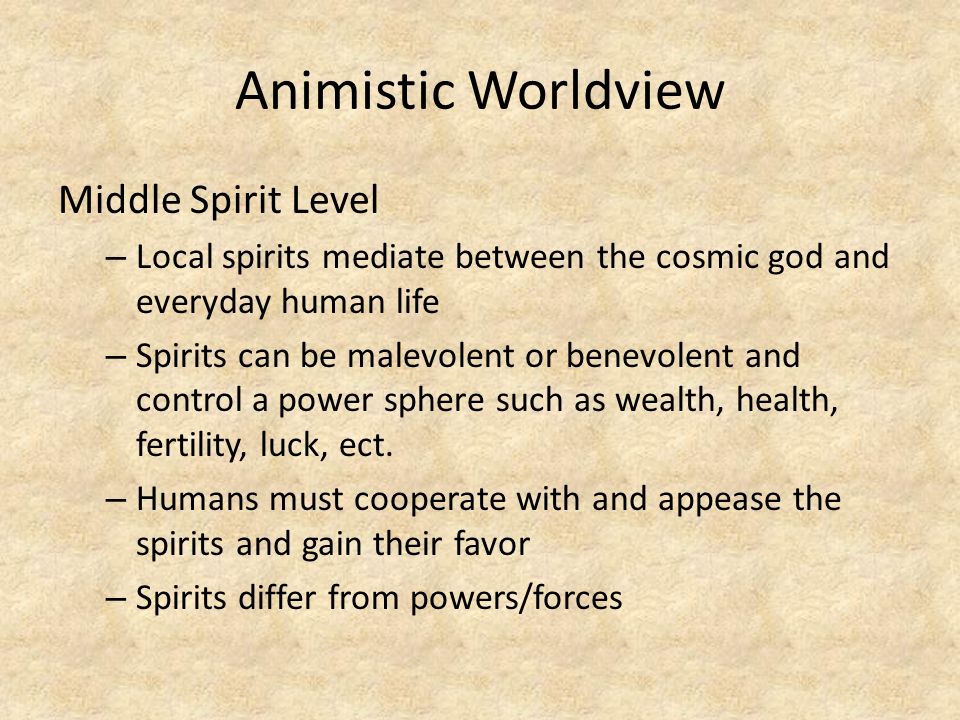 Animistic Worldview

Middle Spirit Level

– Local spirits mediate between the cosmic god and everyday human life

– Spirits can be malevolent or benevolent and control a power sphere such as wealth, health, fertility, luck, ect.

– Humans must cooperate with and appease the spirits and gain their favor

– Spirits differ from powers/forces